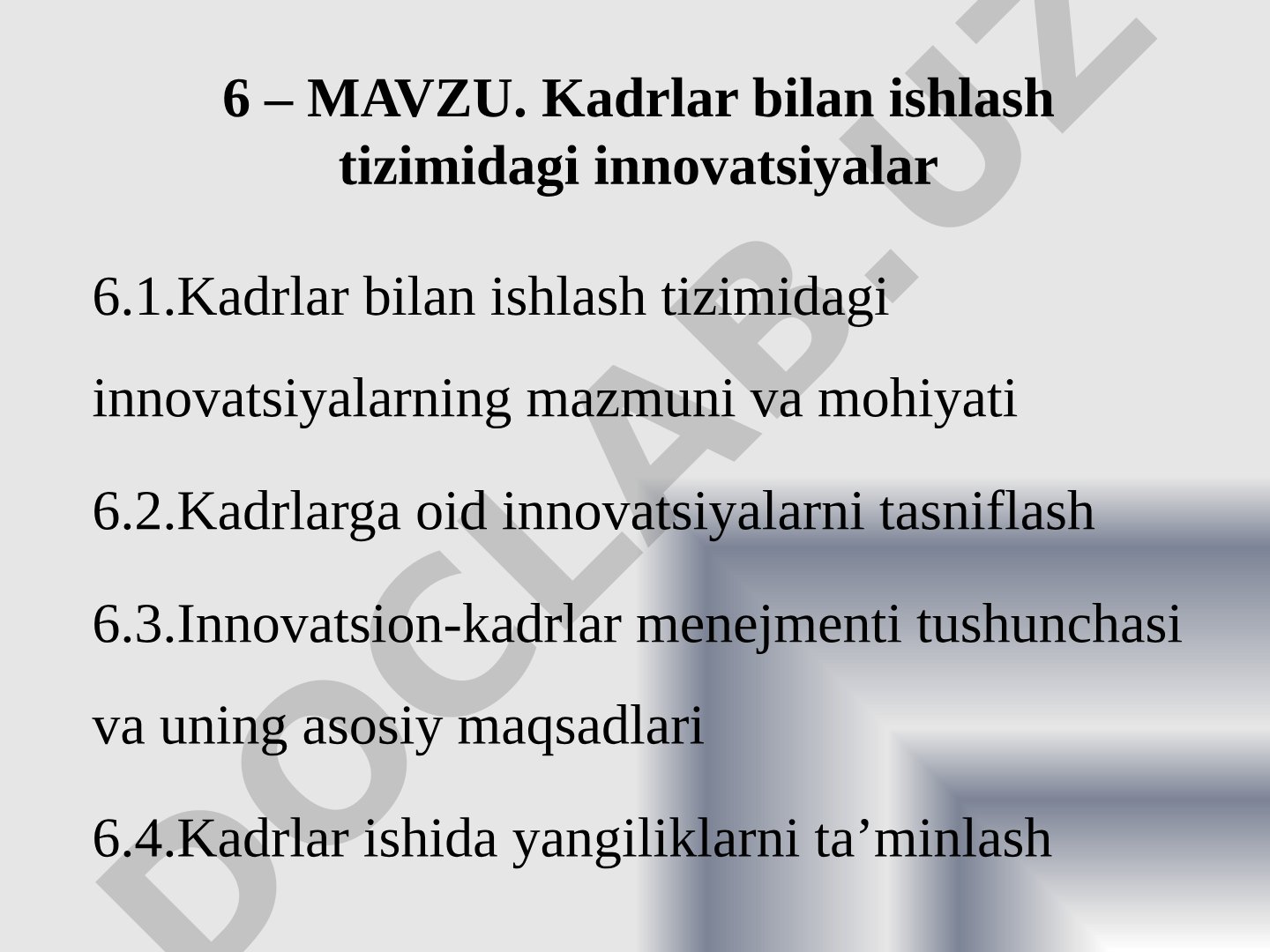 6 – MAVZU. Kadrlar bilan ishlash tizimidagi innovatsiyalar

6.1.Kadrlar bilan ishlash tizimidagi innovatsiyalarning mazmuni va mohiyati

6.2.Kadrlarga oid innovatsiyalarni tasniflash

6.3.Innovatsion-kadrlar menejmenti tushunchasi va uning asosiy maqsadlari

6.4.Kadrlar ishida yangiliklarni ta’minlash

DOCLAB.UZ